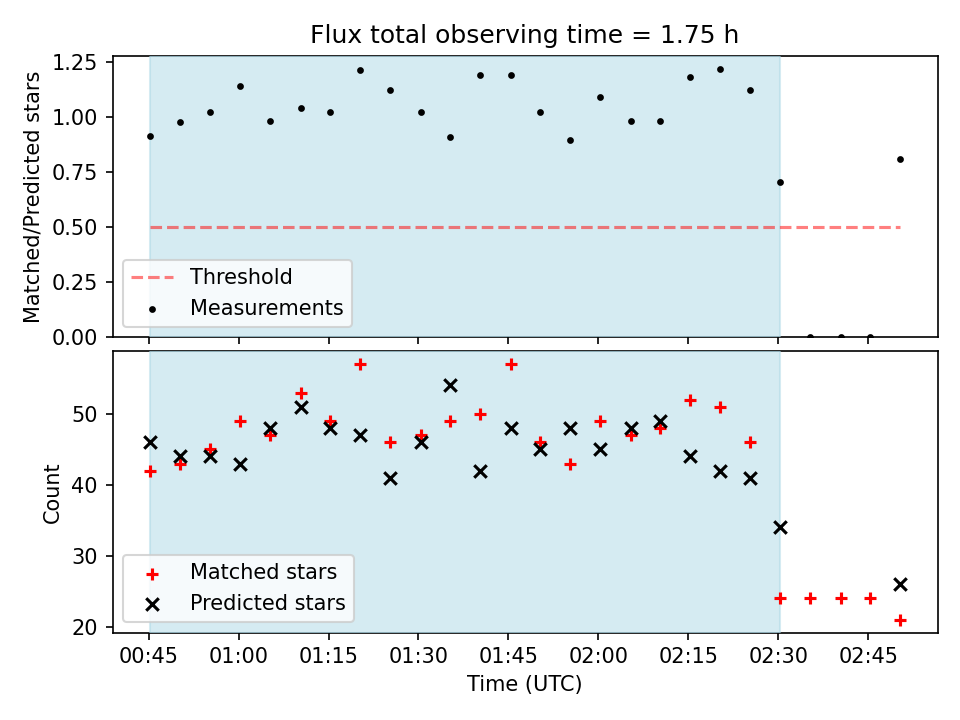 Flux total observing time = 1.75 h

Matched/Predicted stars

1.25
1.00
0.75
0.50
0.25
0.00

Threshold
Measurements

Count

50
40
30
20

Matched stars
Predicted stars

00:45 01:00 01:15 01:30 01:45 02:00 02:15 02:30 02:45

Time (UTC)